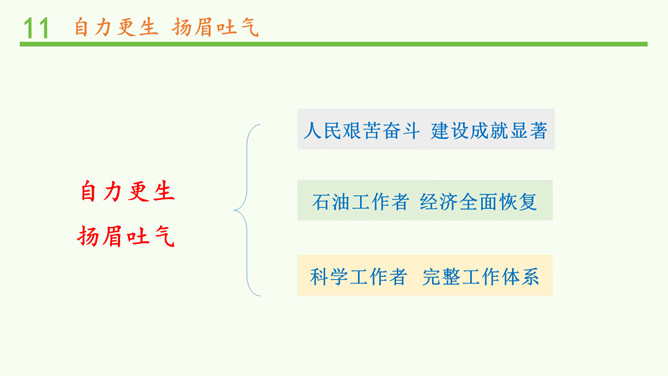 11 自力更生 扬眉吐气

自力更生
扬眉吐气

人民艰苦奋斗 建设成就显著

石油工作者 经济全面恢复

科学工作者 完整工作体系